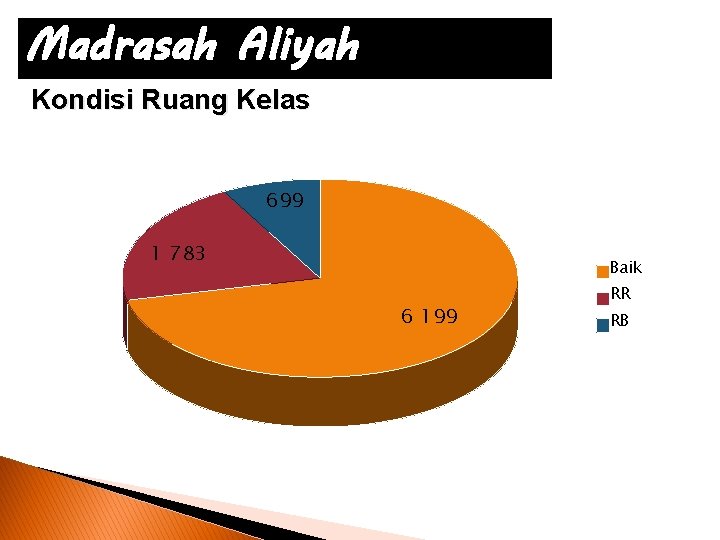 Madrasah Aliyah

Kondisi Ruang Kelas

699

1 783

6 199

Baik
RR
RB